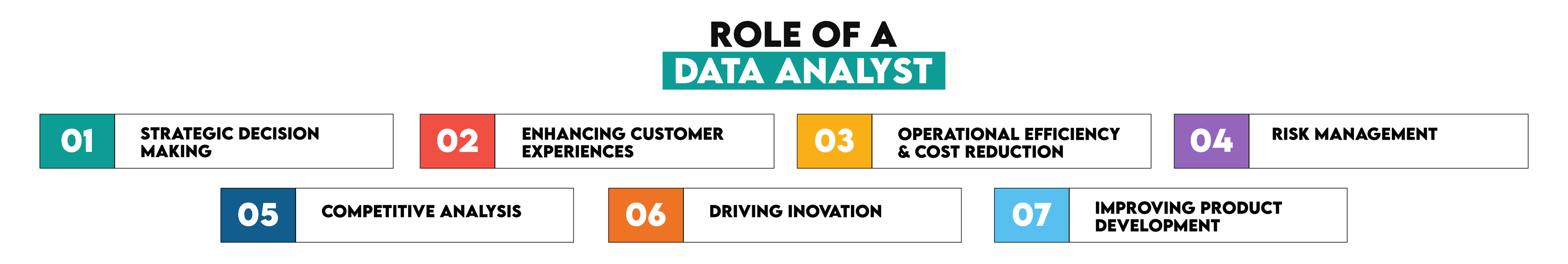 ROLE OF A
DATA ANALYST

01 STRATEGIC DECISION MAKING

02 ENHANCING CUSTOMER EXPERIENCES

03 OPERATIONAL EFFICIENCY & COST REDUCTION

04 RISK MANAGEMENT

05 COMPETITIVE ANALYSIS

06 DRIVING INOVATION

07 IMPROVING PRODUCT DEVELOPMENT